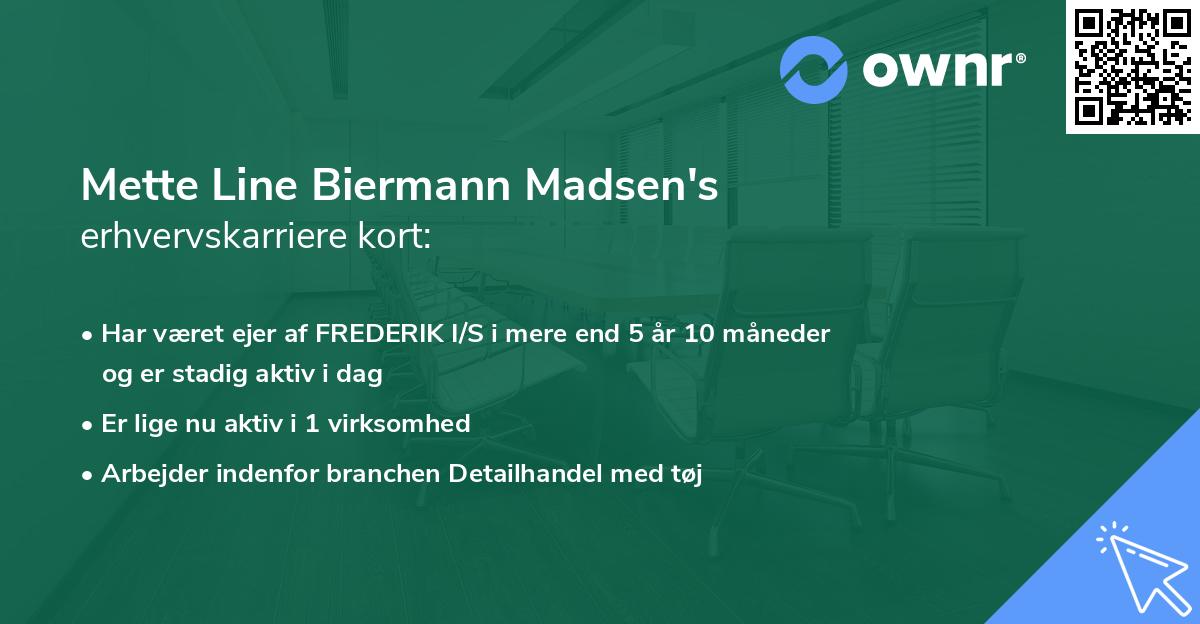 ownr®

Mette Line Biermann Madsen's
erhvervskarriere kort:

• Har været ejer af FREDERIK I/S i mere end 5 år 10 måneder og er stadig aktiv i dag
• Er lige nu aktiv i 1 virksomhed
• Arbejder indenfor branchen Detailhandel med tøj